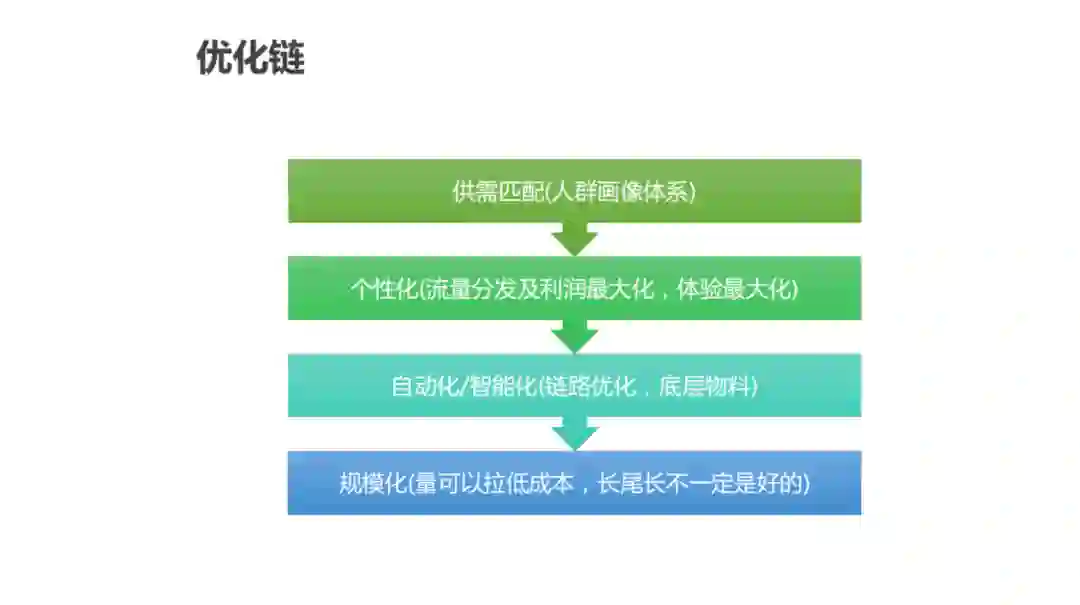 优化链

供需匹配(人群画像体系)

个性化(流量分发及利润最大化，体验最大化)

自动化/智能化(链路优化，底层物料)

规模化(量可以拉低成本，长尾长不一定是好的)